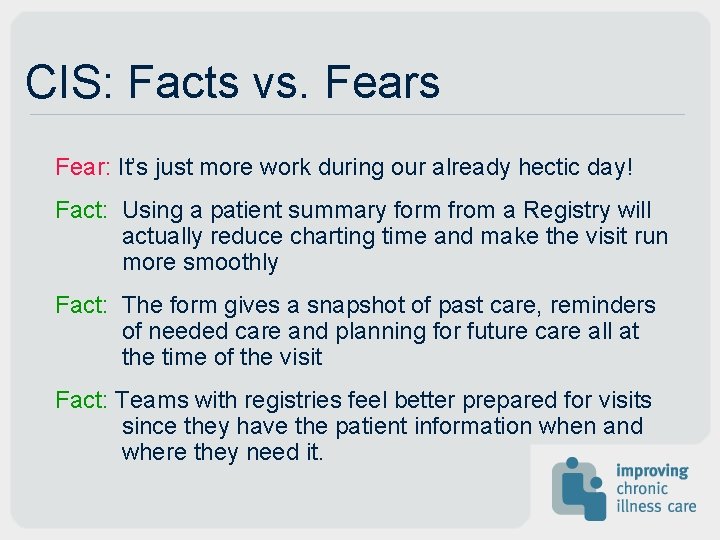 CIS: Facts vs. Fears

Fear: It's just more work during our already hectic day!

Fact: Using a patient summary form from a Registry will actually reduce charting time and make the visit run more smoothly

Fact: The form gives a snapshot of past care, reminders of needed care and planning for future care all at the time of the visit

Fact: Teams with registries feel better prepared for visits since they have the patient information when and where they need it.

improving chronic illness care